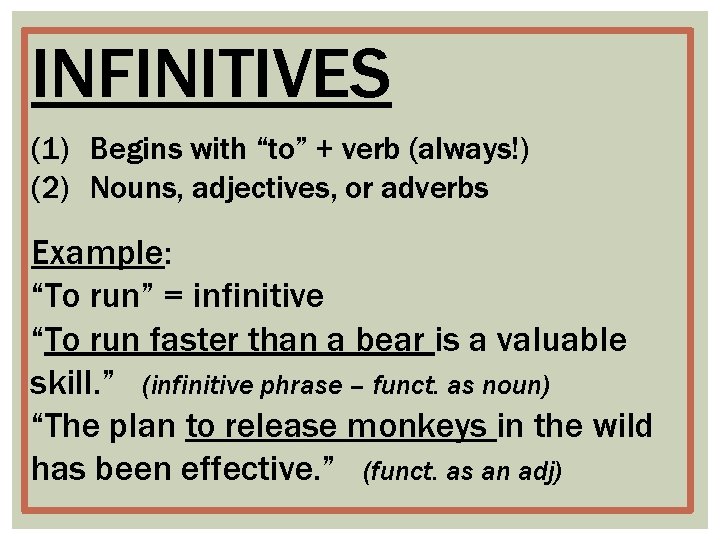 INFINITIVES

(1) Begins with “to” + verb (always!)
(2) Nouns, adjectives, or adverbs

Example:
“To run” = infinitive
“To run faster than a bear is a valuable skill.” (infinitive phrase – funct. as noun)
“The plan to release monkeys in the wild has been effective.” (funct. as an adj)